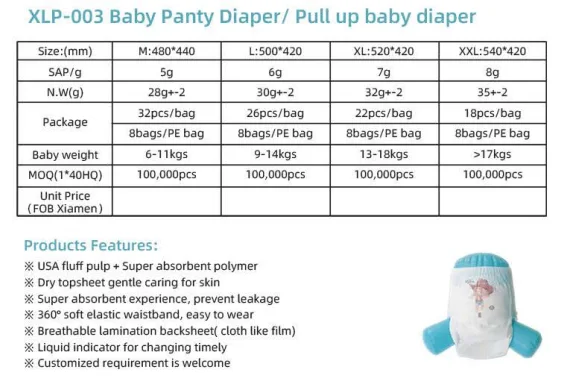 XLP-003 Baby Panty Diaper/ Pull up baby diaper

| Size:(mm) | M:480*440 | L:500*420 | XL:520*420 | XXL:540*420 |
|---|---|---|---|---|
| SAP/g | 5g | 6g | 7g | 8g |
| N.W(g) | 28g+-2 | 30g+-2 | 32g+-2 | 35+-2 |
| Package | 32pcs/bag | 26pcs/bag | 22pcs/bag | 18pcs/bag |
| | 8bags/PE bag | 8bags/PE bag | 8bags/PE bag | 8bags/PE bag |
| Baby weight | 6-11kgs | 9-14kgs | 13-18kgs | >17kgs |
| MOQ(1*40HQ) | 100,000pcs | 100,000pcs | 100,000pcs | 100,000pcs |
| Unit Price (FOB Xiamen) | | | | |

Products Features:
※ USA fluff pulp + Super absorbent polymer
※ Dry topsheet gentle caring for skin
※ Super absorbent experience, prevent leakage
※ 360° soft elastic waistband, easy to wear
※ Breathable lamination backsheet( cloth like film)
※ Liquid indicator for changing timely
※ Customized requirement is welcome